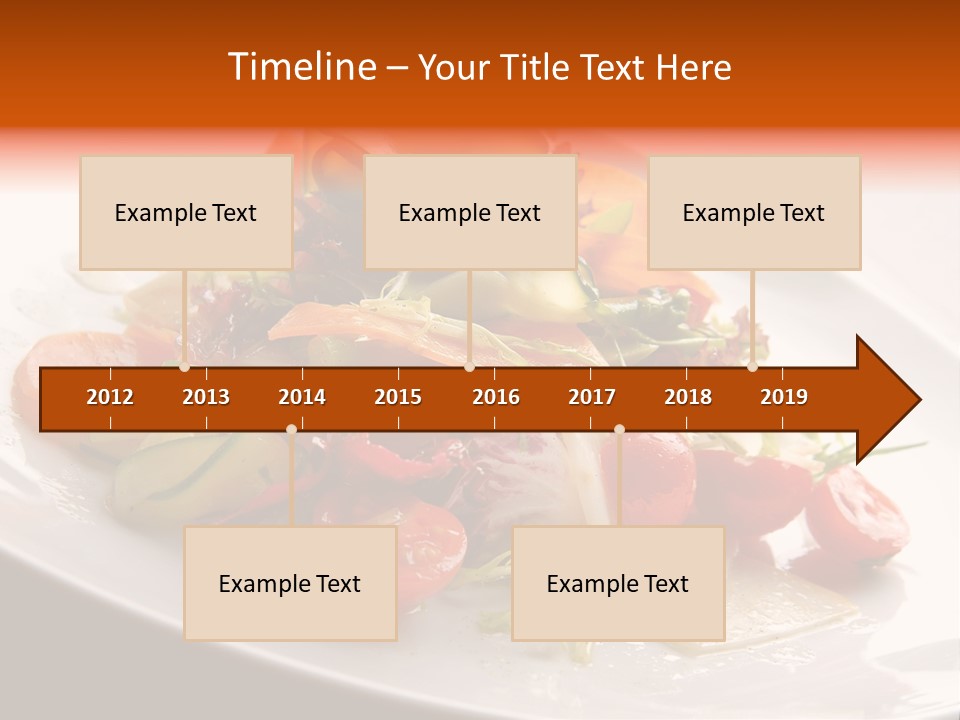 Timeline – Your Title Text Here

Example Text

Example Text

Example Text

2012 2013 2014 2015 2016 2017 2018 2019

Example Text

Example Text